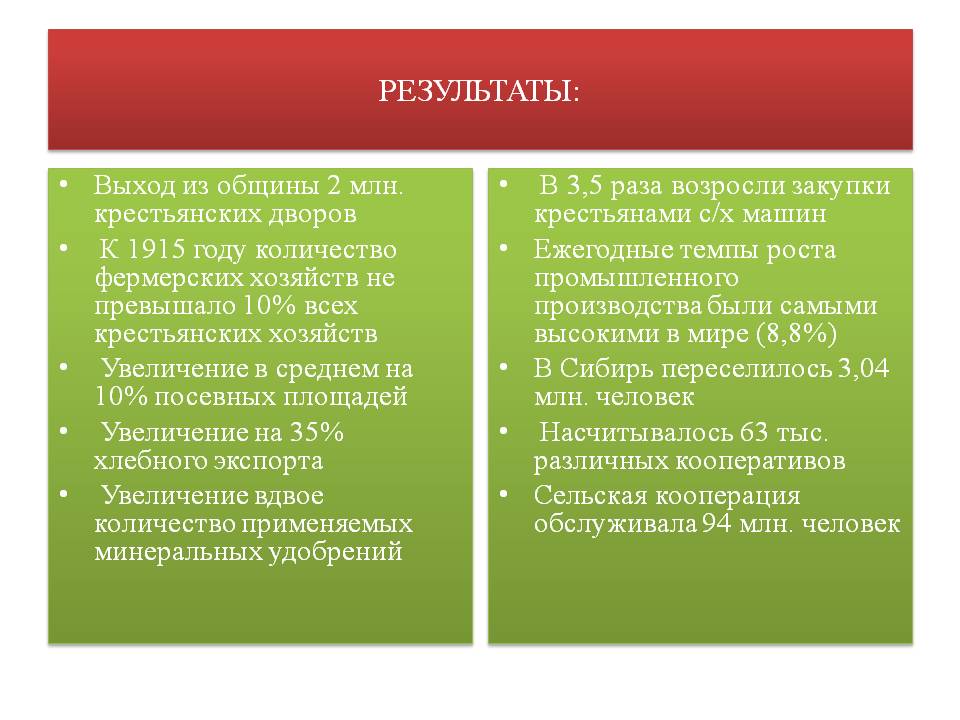 РЕЗУЛЬТАТЫ:

• Выход из общины 2 млн. крестьянских дворов
• К 1915 году количество фермерских хозяйств не превышало 10% всех крестьянских хозяйств
• Увеличение в среднем на 10% посевных площадей
• Увеличение на 35% хлебного экспорта
• Увеличение вдвое количество применяемых минеральных удобрений

• В 3,5 раза возросли закупки крестьянами с/х машин
• Ежегодные темпы роста промышленного производства были самыми высокими в мире (8,8%)
• В Сибирь переселилось 3,04 млн. человек
• Насчитывалось 63 тыс. различных кооперативов
• Сельская кооперация обслуживала 94 млн. человек